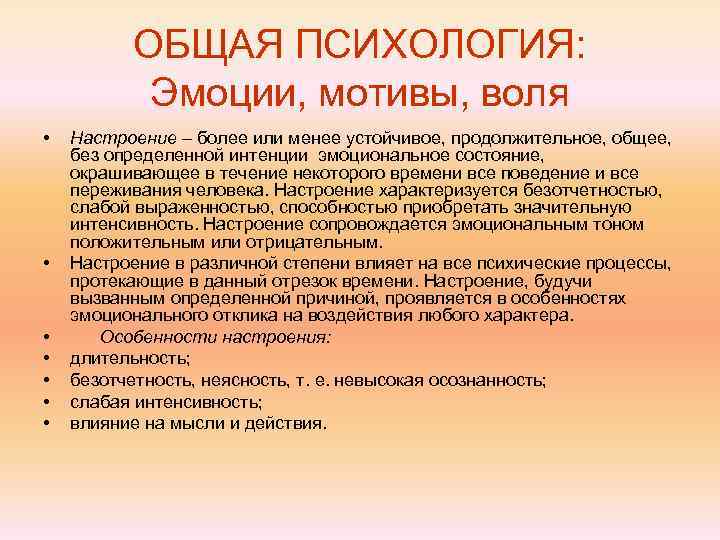 ОБЩАЯ ПСИХОЛОГИЯ:
Эмоции, мотивы, воля

• Настроение – более или менее устойчивое, продолжительное, общее, без определенной интенции эмоциональное состояние, окрашивающее в течение некоторого времени все поведение и все переживания человека. Настроение характеризуется безотчетностью, слабой выраженностью, способностью приобретать значительную интенсивность. Настроение сопровождается эмоциональным тоном положительным или отрицательным.
• Настроение в различной степени влияет на все психические процессы, протекающие в данный отрезок времени. Настроение, будучи вызванным определенной причиной, проявляется в особенностях эмоционального отклика на воздействия любого характера.
• Особенности настроения:
• длительность;
• безотчетность, неясность, т. е. невысокая осознанность;
• слабая интенсивность;
• влияние на мысли и действия.